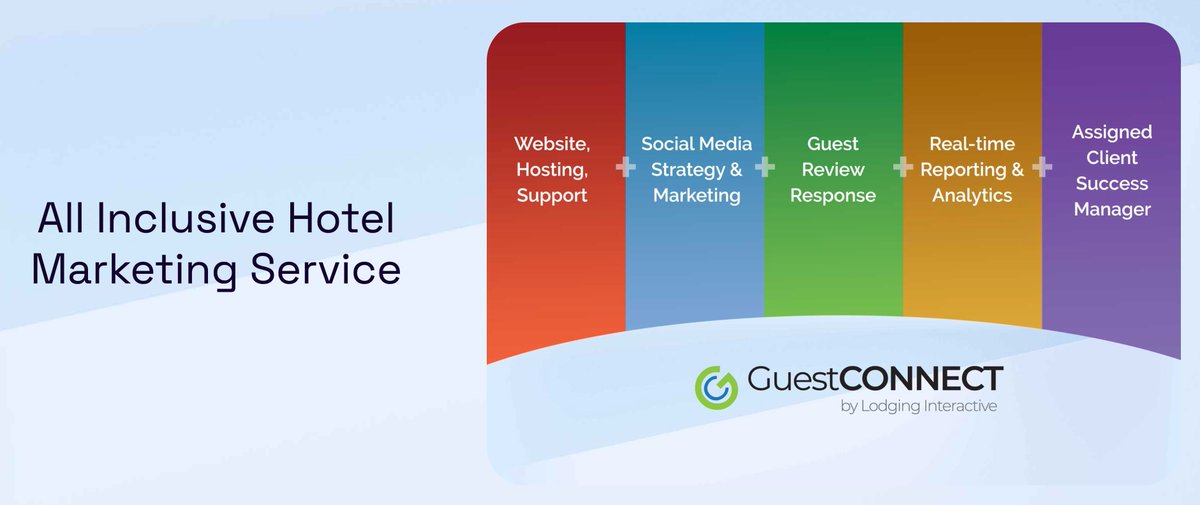 All Inclusive Hotel Marketing Service

Website, Hosting, Support

+

Social Media Strategy & Marketing

+

Guest Review Response

+

Real-time Reporting & Analytics

+

Assigned Client Success Manager

GuestCONNECT
by Lodging Interactive